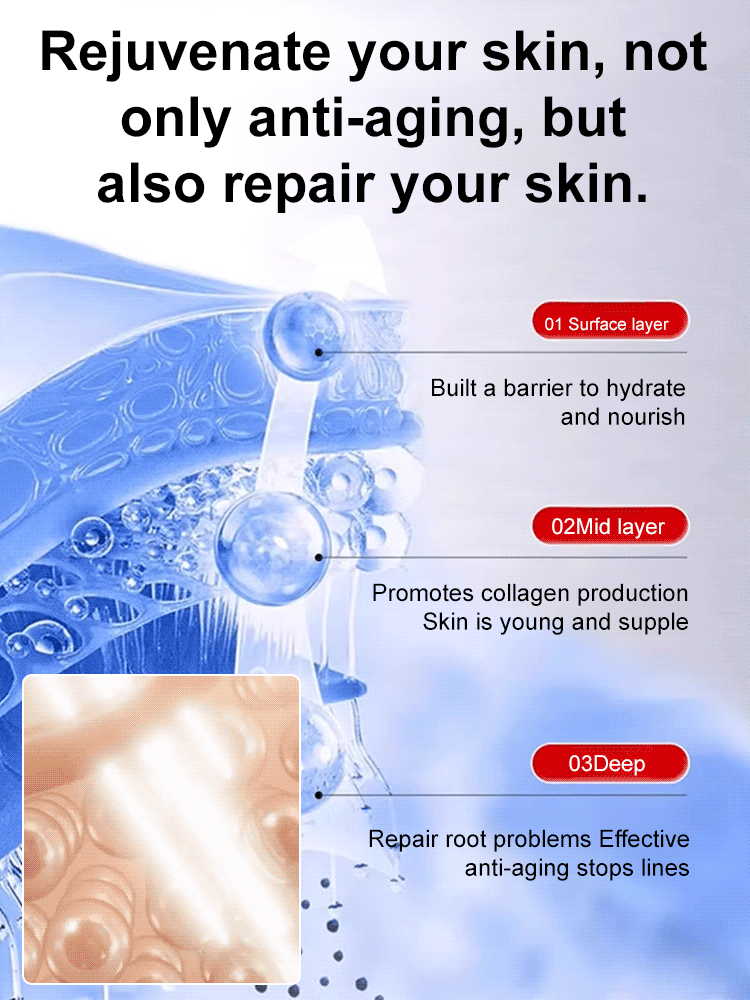 Rejuvenate your skin, not only anti-aging, but also repair your skin.

01 Surface layer

Built a barrier to hydrate and nourish

02Mid layer

Promotes collagen production
Skin is young and supple

03Deep

Repair root problems Effective anti-aging stops lines